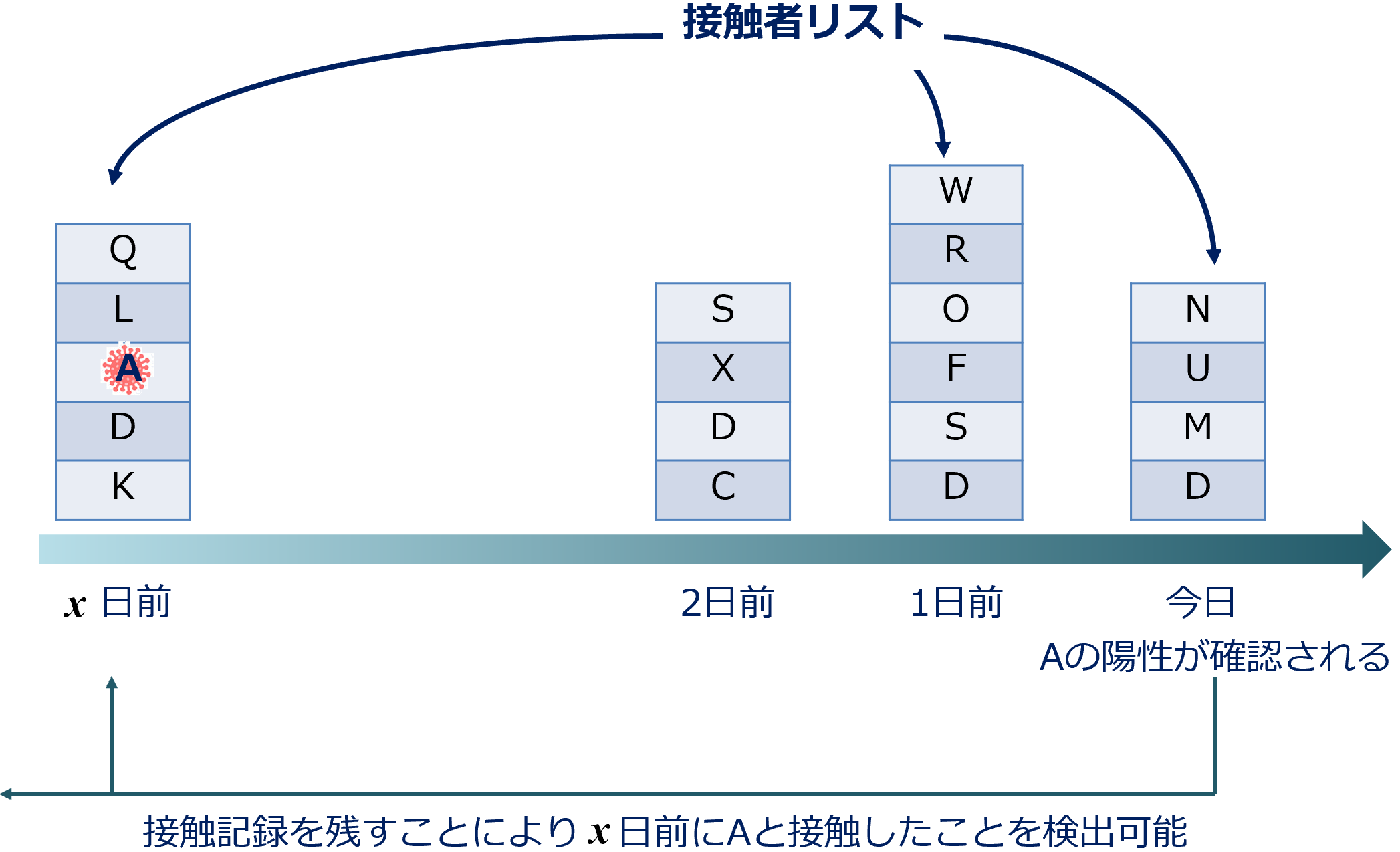 接触者リスト

Q
L
A
D
K

S
X
D
C

W
R
O
F
S
D

N
U
M
D

$x$ 日前

2日前

1日前

今日

Aの陽性が確認される

接触記録を残すことにより $x$ 日前にAと接触したことを検出可能